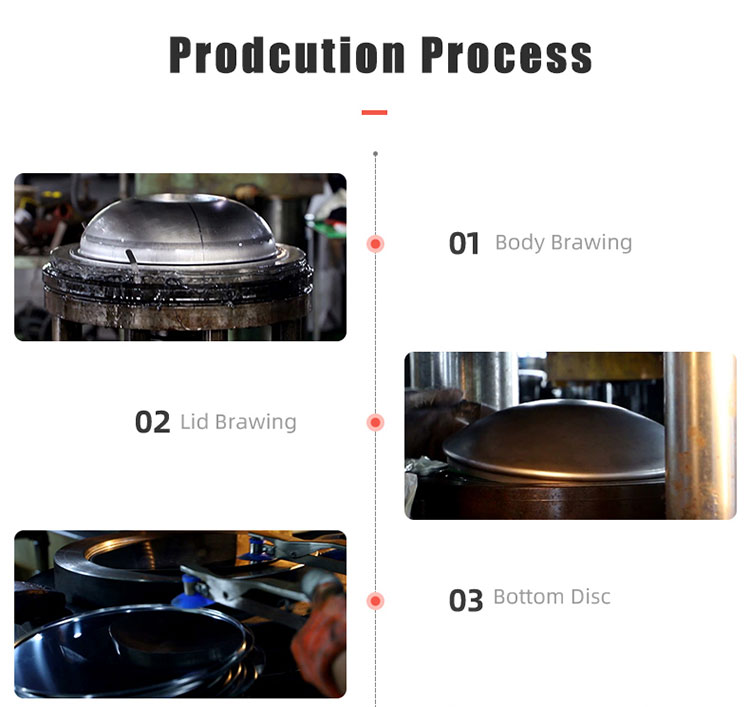 Prodcution Process

01 Body Brawing

02 Lid Brawing

03 Bottom Disc